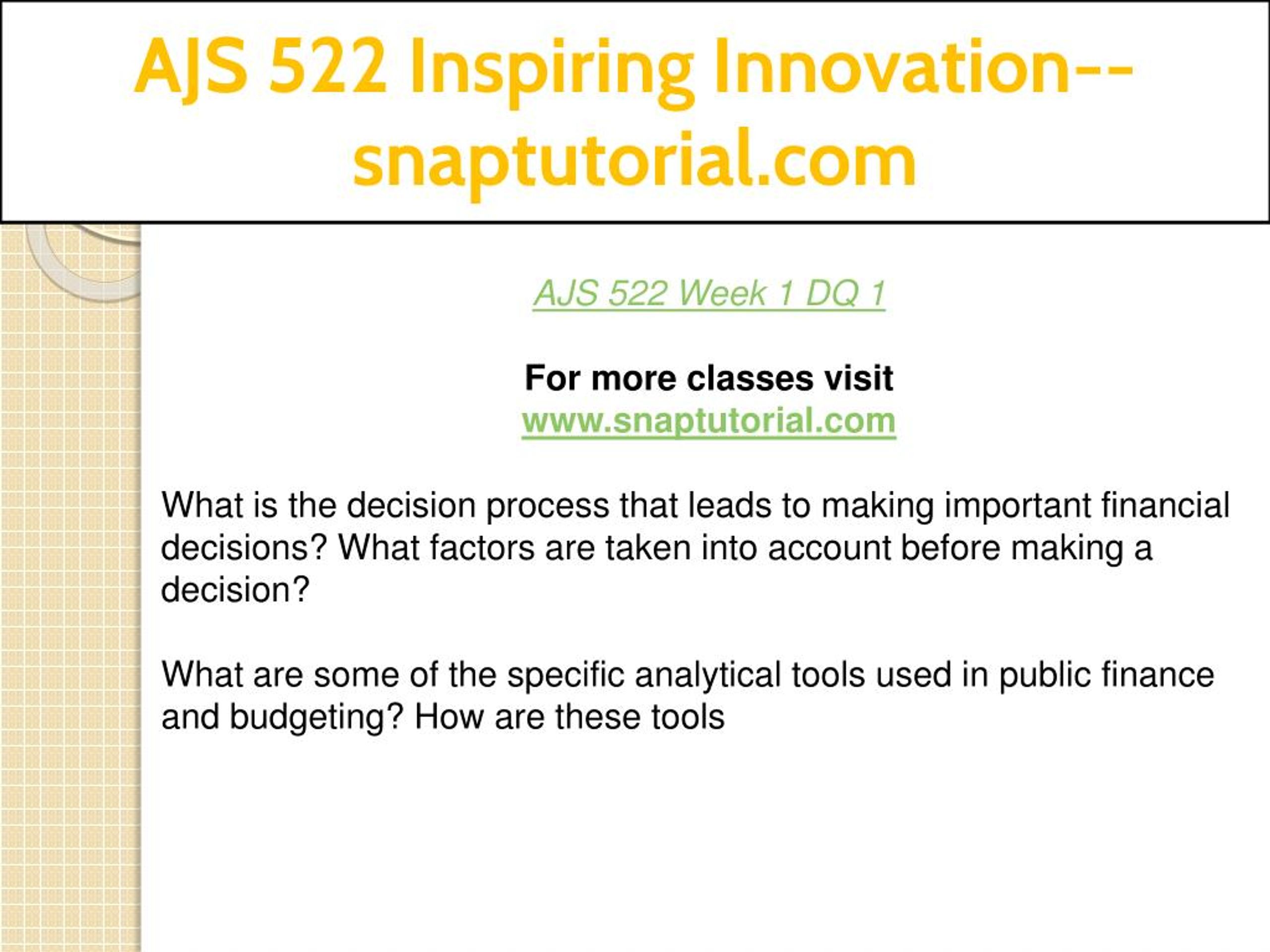 AJS 522 Inspiring Innovation--snaptutorial.com

AJS 522 Week 1 DQ 1

For more classes visit
www.snaptutorial.com

What is the decision process that leads to making important financial decisions? What factors are taken into account before making a decision?

What are some of the specific analytical tools used in public finance and budgeting? How are these tools